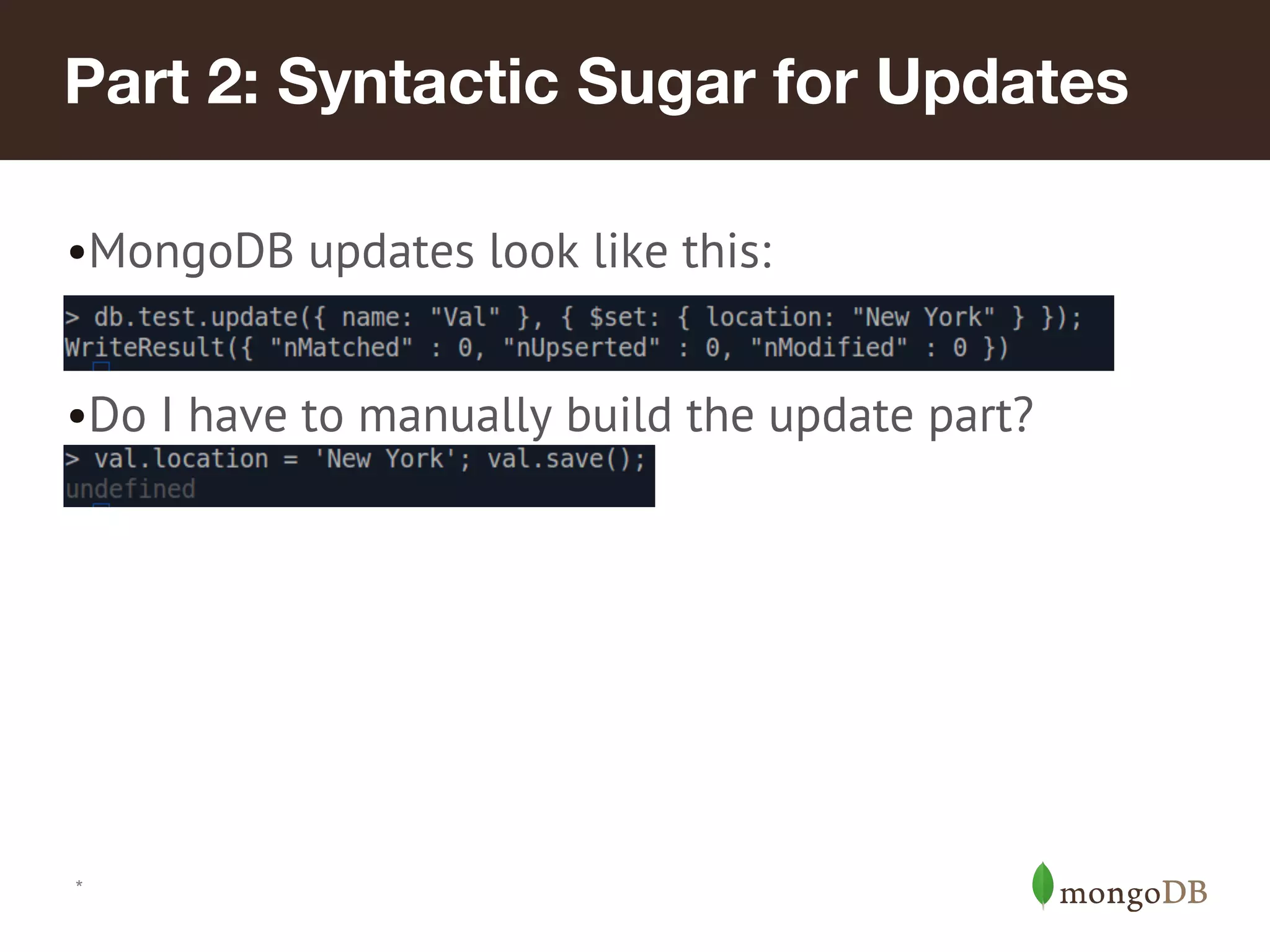 Part 2: Syntactic Sugar for Updates

•MongoDB updates look like this:

> db.test.update({ name: "Val" }, { $set: { location: "New York" } });
WriteResult({ "nMatched" : 0, "nUpserted" : 0, "nModified" : 0 })

•Do I have to manually build the update part?

> val.location = 'New York'; val.save();
undefined

*

mongoDB